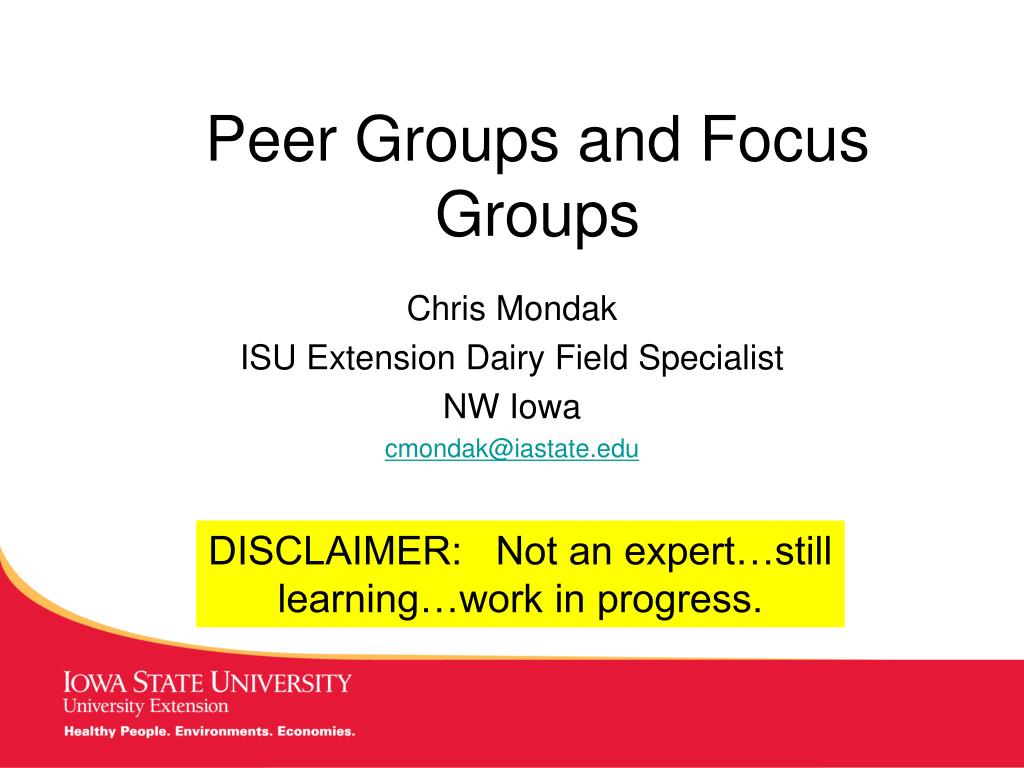 Peer Groups and Focus Groups

Chris Mondak
ISU Extension Dairy Field Specialist
NW Iowa
cmondak@iastate.edu

DISCLAIMER: Not an expert…still learning…work in progress.

IOWA STATE UNIVERSITY
University Extension
Healthy People. Environments. Economies.